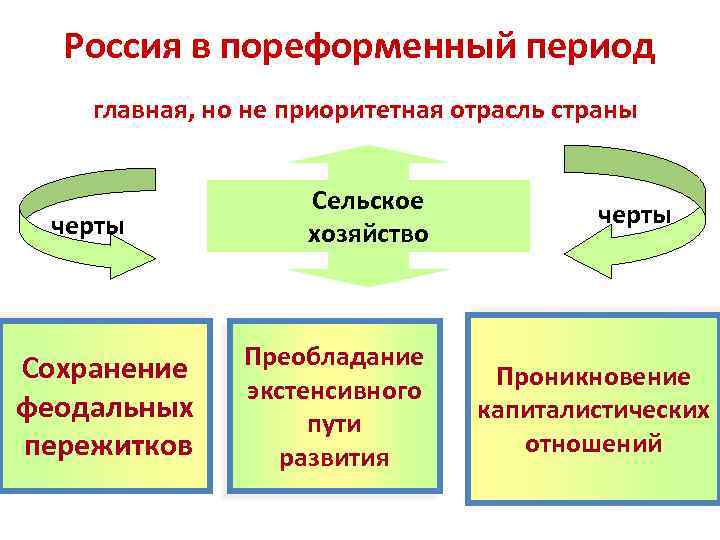 Россия в пореформенный период

главная, но не приоритетная отрасль страны

черты

Сельское хозяйство

черты

Сохранение феодальных пережитков

Преобладание экстенсивного пути развития

Проникновение капиталистических отношений